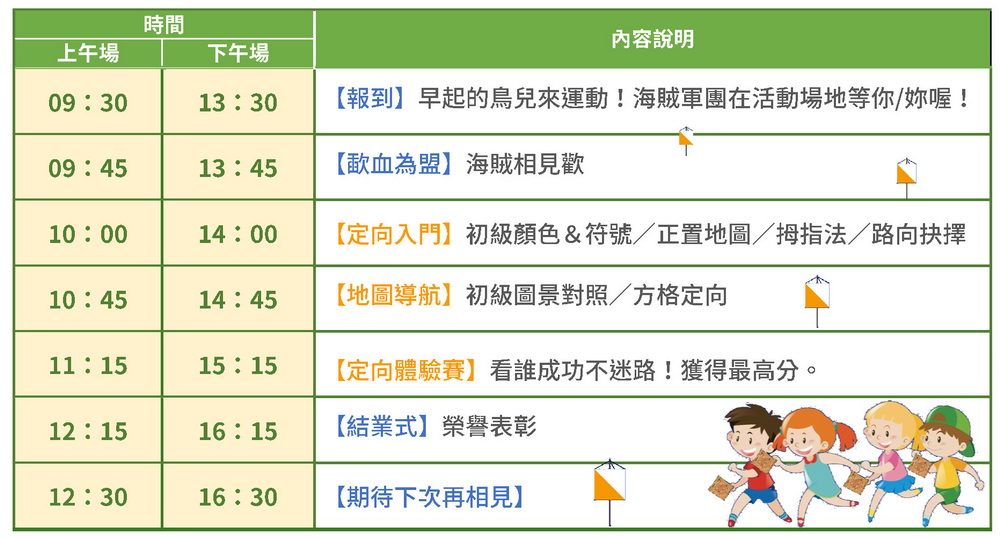 | 時間 | | 內容說明 |
|---|---|---|
| 上午場 | 下午場 | |
| 09：30 | 13：30 | 【報到】早起的鳥兒來運動！海賊軍團在活動場地等你/妳喔！ |
| 09：45 | 13：45 | 【歃血為盟】海賊相見歡 |
| 10：00 | 14：00 | 【定向入門】初級顏色＆符號／正置地圖／拇指法／路向抉擇 |
| 10：45 | 14：45 | 【地圖導航】初級圖景對照／方格定向 |
| 11：15 | 15：15 | 【定向體驗賽】看誰成功不迷路！獲得最高分。 |
| 12：15 | 16：15 | 【結業式】榮譽表彰 |
| 12：30 | 16：30 | 【期待下次再相見】 |